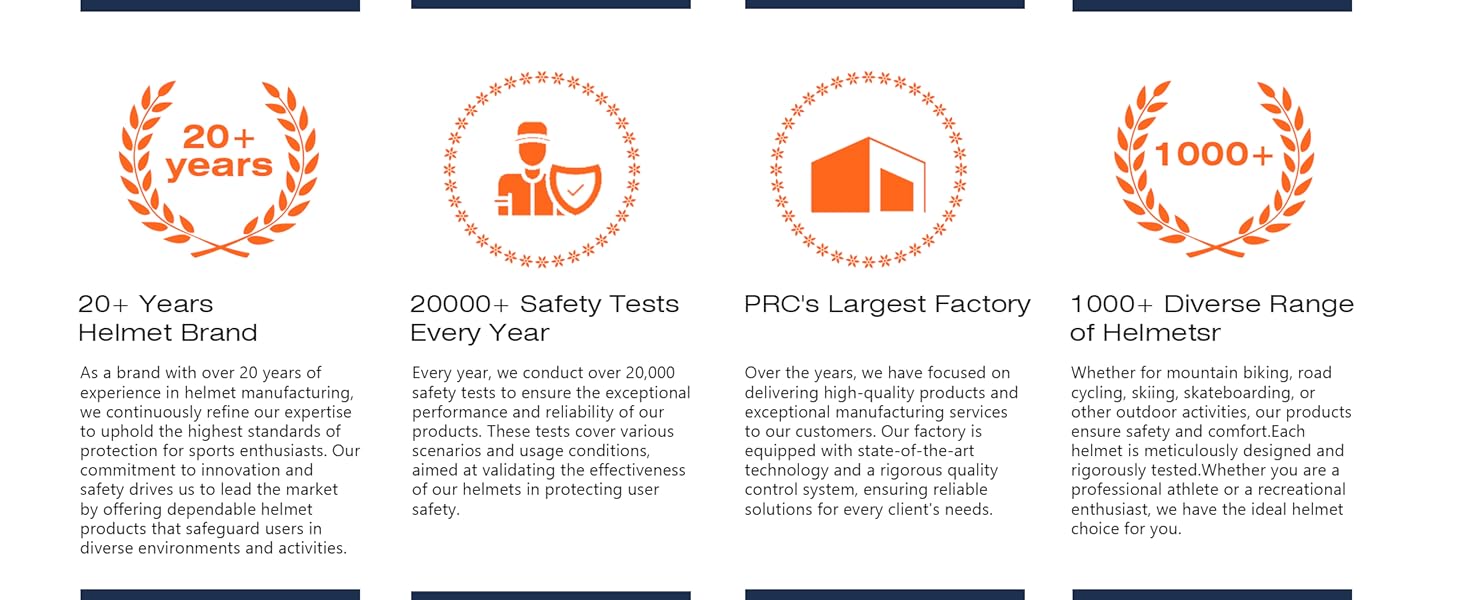 20+ years

20+ Years
Helmet Brand

As a brand with over 20 years of experience in helmet manufacturing, we continuously refine our expertise to uphold the highest standards of protection for sports enthusiasts. Our commitment to innovation and safety drives us to lead the market by offering dependable helmet products that safeguard users in diverse environments and activities.

20000+ Safety Tests
Every Year

Every year, we conduct over 20,000 safety tests to ensure the exceptional performance and reliability of our products. These tests cover various scenarios and usage conditions, aimed at validating the effectiveness of our helmets in protecting user safety.

PRC's Largest Factory

Over the years, we have focused on delivering high-quality products and exceptional manufacturing services to our customers. Our factory is equipped with state-of-the-art technology and a rigorous quality control system, ensuring reliable solutions for every client's needs.

1000+

1000+ Diverse Range
of Helmetsr

Whether for mountain biking, road cycling, skiing, skateboarding, or other outdoor activities, our products ensure safety and comfort.Each helmet is meticulously designed and rigorously tested.Whether you are a professional athlete or a recreational enthusiast, we have the ideal helmet choice for you.